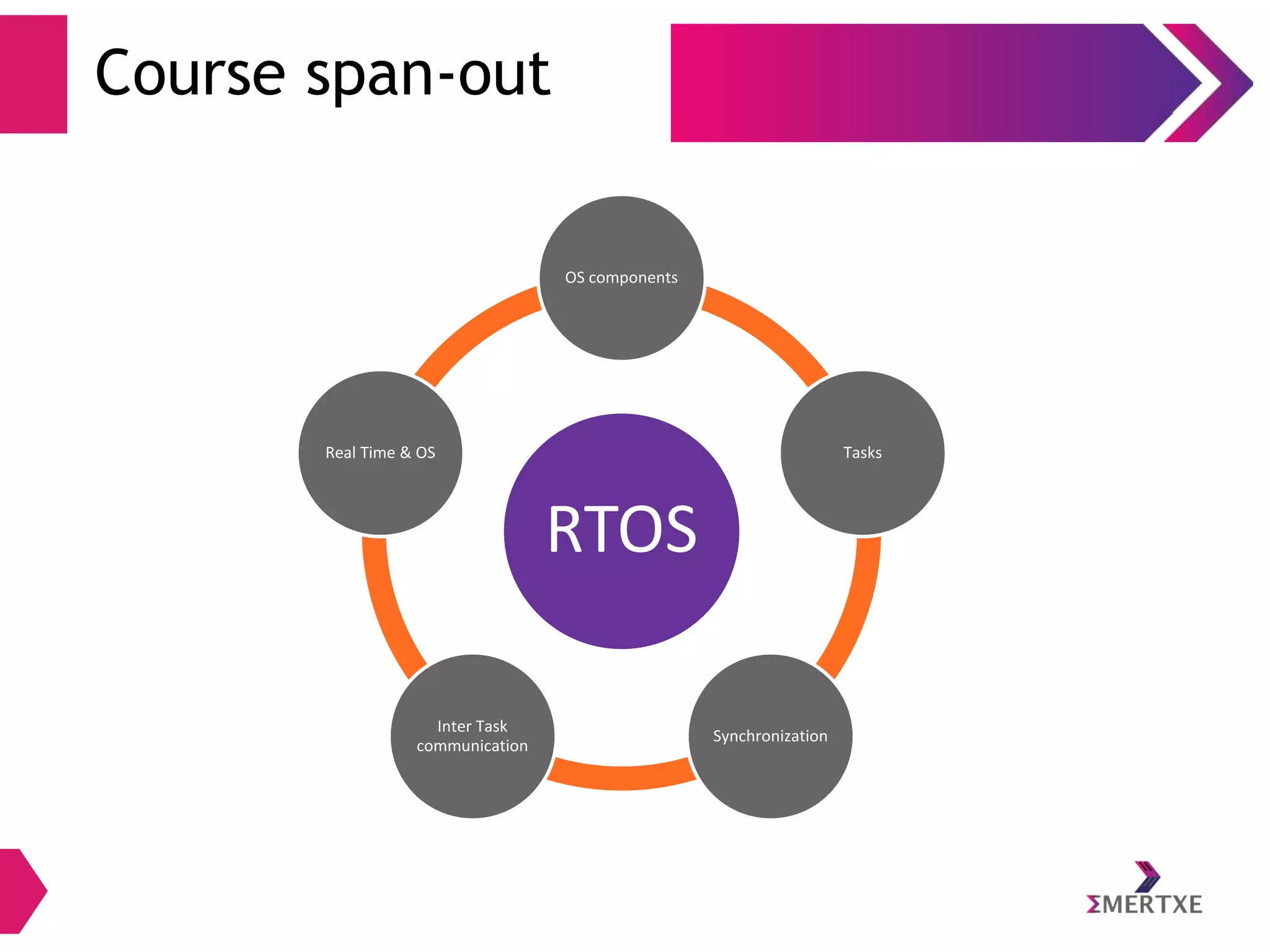 Course span-out

OS components

Tasks

Synchronization

Inter Task communication

Real Time & OS

RTOS

ΣMERTXE